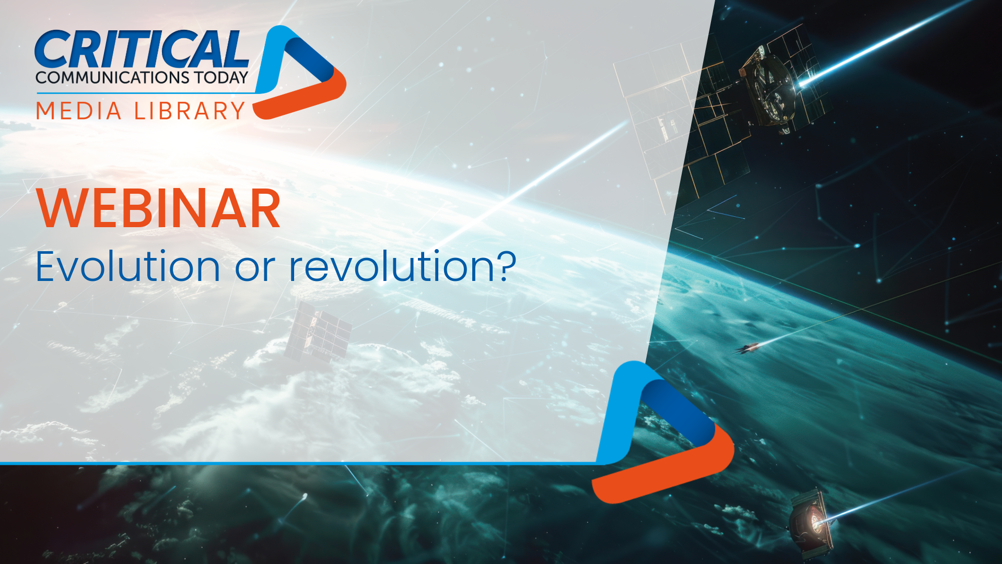 CRITICAL
COMMUNICATIONS TODAY
MEDIA LIBRARY

WEBINAR
Evolution or revolution?